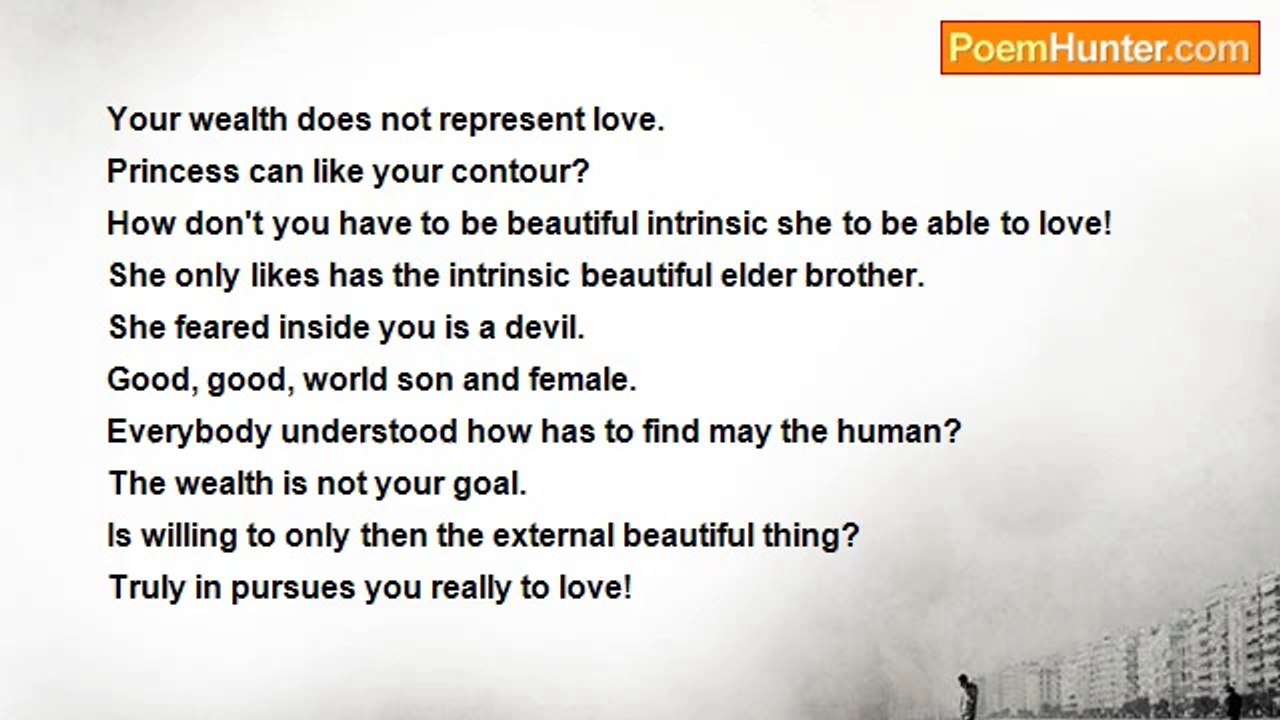 PoemHunter.com

Your wealth does not represent love.
Princess can like your contour?
How don't you have to be beautiful intrinsic she to be able to love!
She only likes has the intrinsic beautiful elder brother.
She feared inside you is a devil.
Good, good, world son and female.
Everybody understood how has to find may the human?
The wealth is not your goal.
Is willing to only then the external beautiful thing?
Truly in pursues you really to love!